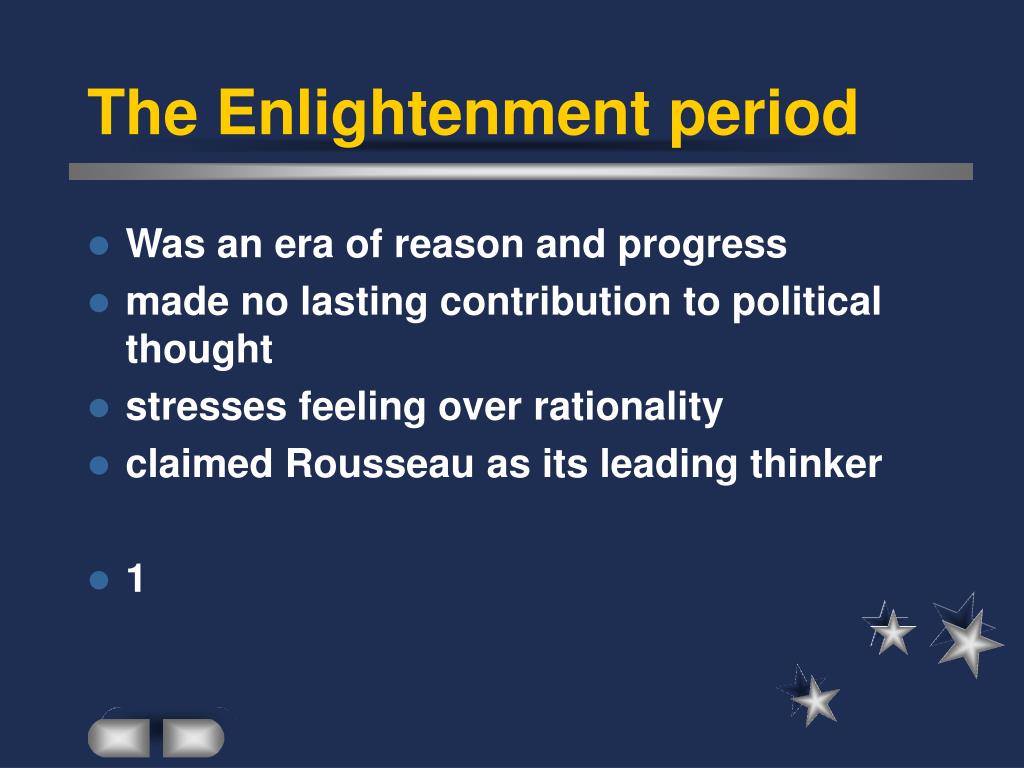 The Enlightenment period

- Was an era of reason and progress
- made no lasting contribution to political thought
- stresses feeling over rationality
- claimed Rousseau as its leading thinker

- 1